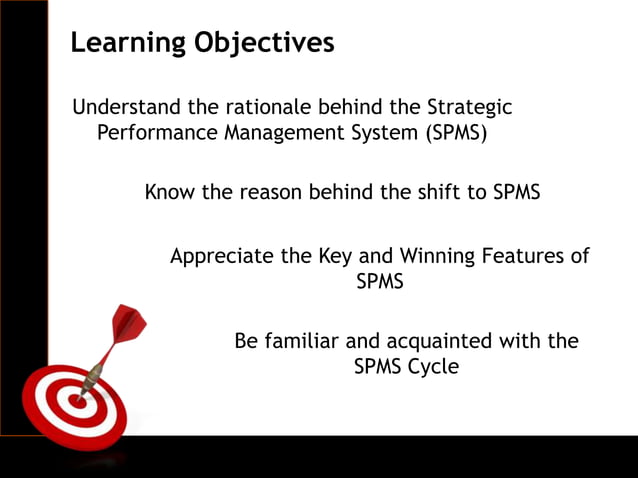 Learning Objectives

Understand the rationale behind the Strategic Performance Management System (SPMS)

Know the reason behind the shift to SPMS

Appreciate the Key and Winning Features of SPMS

Be familiar and acquainted with the SPMS Cycle